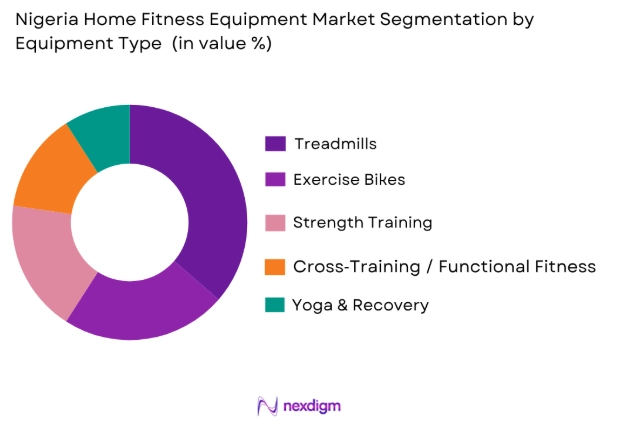 Nigeria Home Fitness Equipment Market Segmentation by Equipment Type (in value %)

Treadmills
Exercise Bikes
Strength Training
Cross-Training / Functional Fitness
Yoga & Recovery

nexdigm